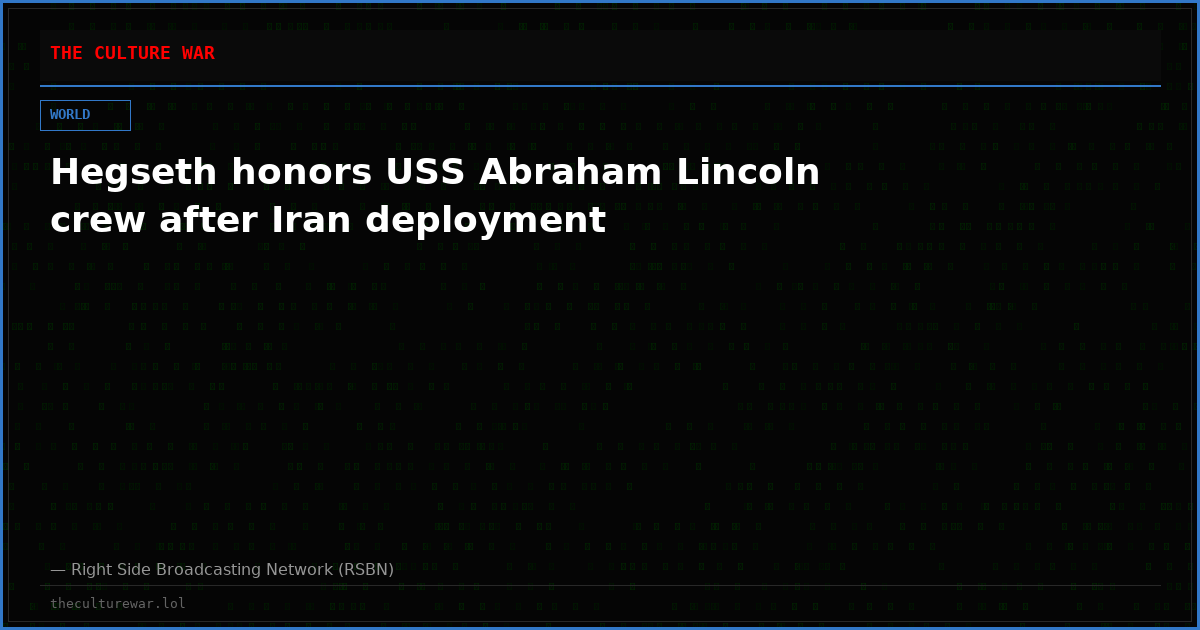 THE CULTURE WAR

WORLD

Hegseth honors USS Abraham Lincoln crew after Iran deployment

— Right Side Broadcasting Network (RSBN)

theculturewar.lol